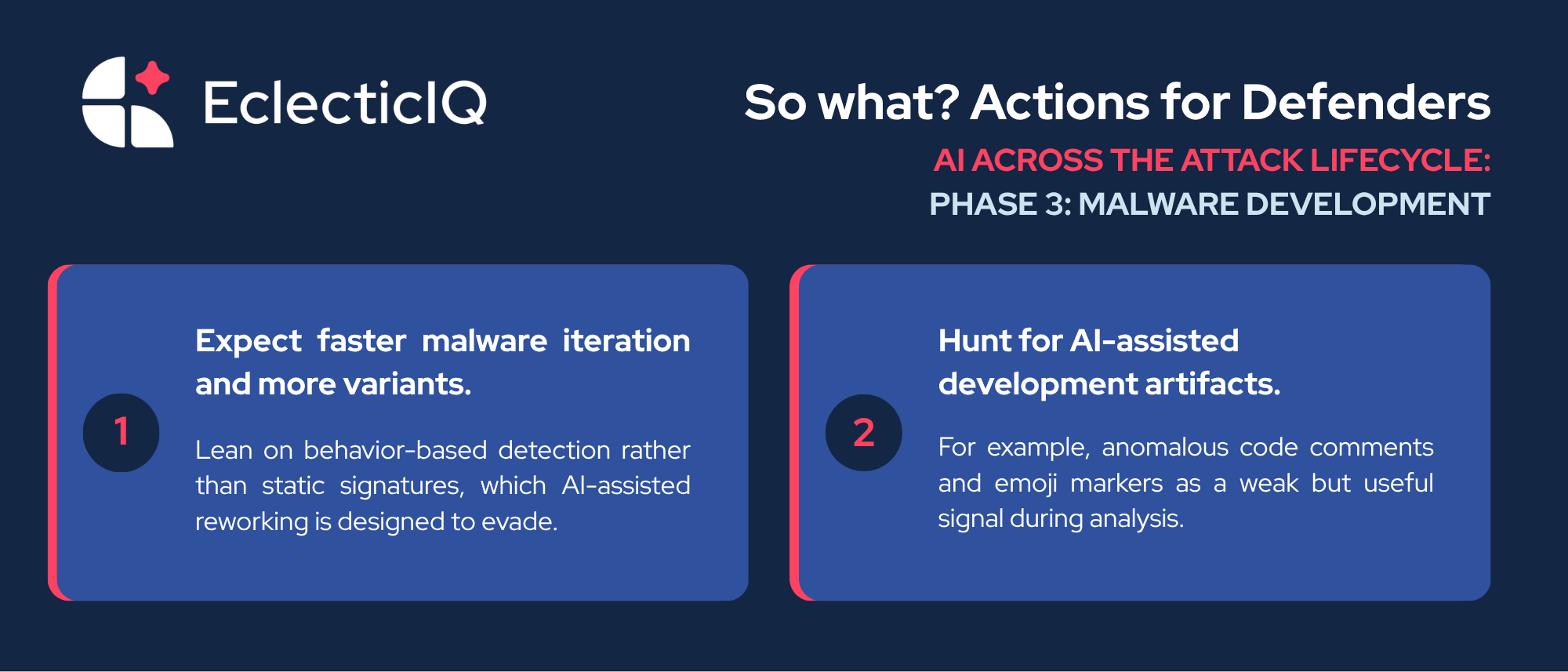 EclecticIQ

So what? Actions for Defenders

AI ACROSS THE ATTACK LIFECYCLE:

PHASE 3: MALWARE DEVELOPMENT

1

Expect faster malware iteration and more variants.

Lean on behavior-based detection rather than static signatures, which AI-assisted reworking is designed to evade.

2

Hunt for AI-assisted development artifacts.

For example, anomalous code comments and emoji markers as a weak but useful signal during analysis.